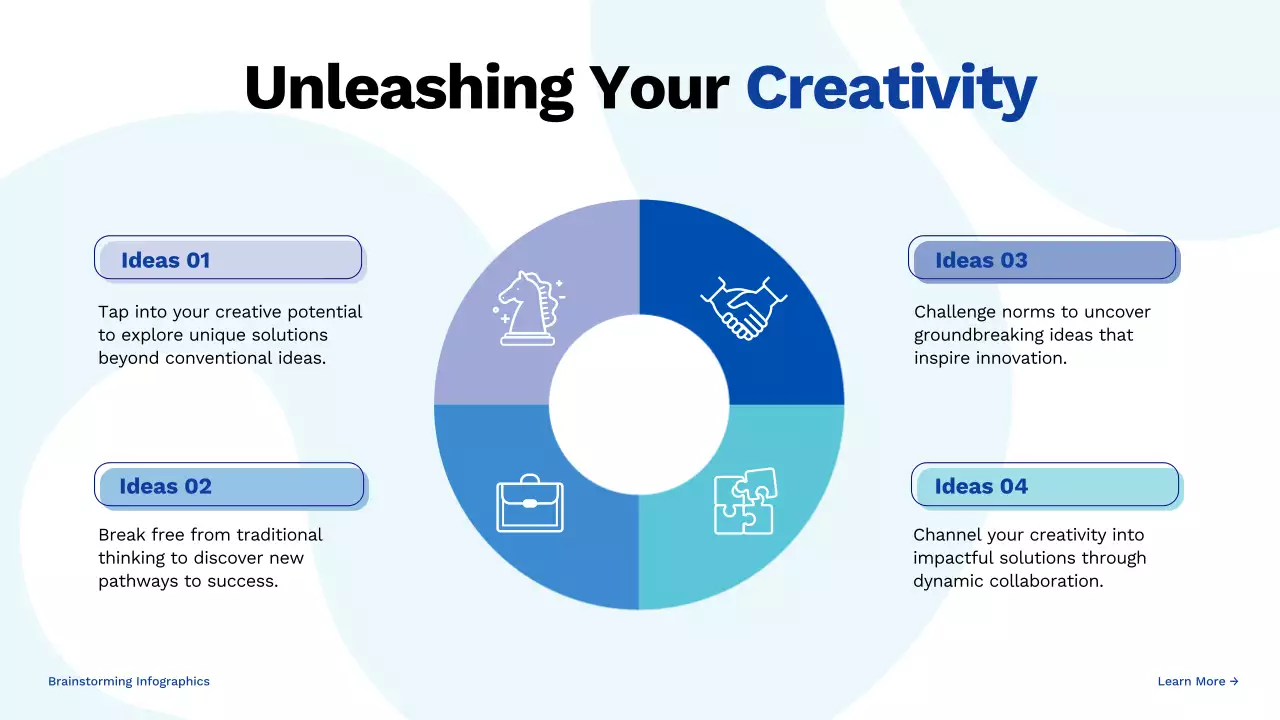 Unleashing Your Creativity

Ideas 01

Tap into your creative potential to explore unique solutions beyond conventional ideas.

Ideas 02

Break free from traditional thinking to discover new pathways to success.

Ideas 03

Challenge norms to uncover groundbreaking ideas that inspire innovation.

Ideas 04

Channel your creativity into impactful solutions through dynamic collaboration.

Brainstorming Infographics

Learn More →